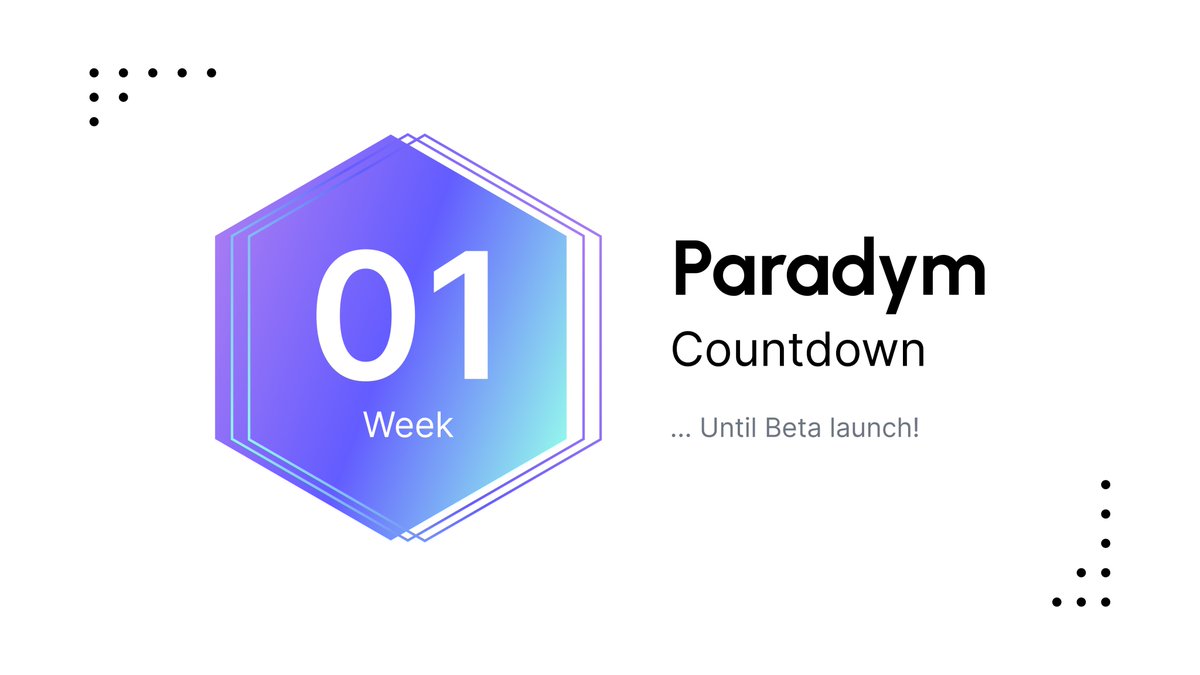 01
Week

Paradym
Countdown

... Until Beta launch!